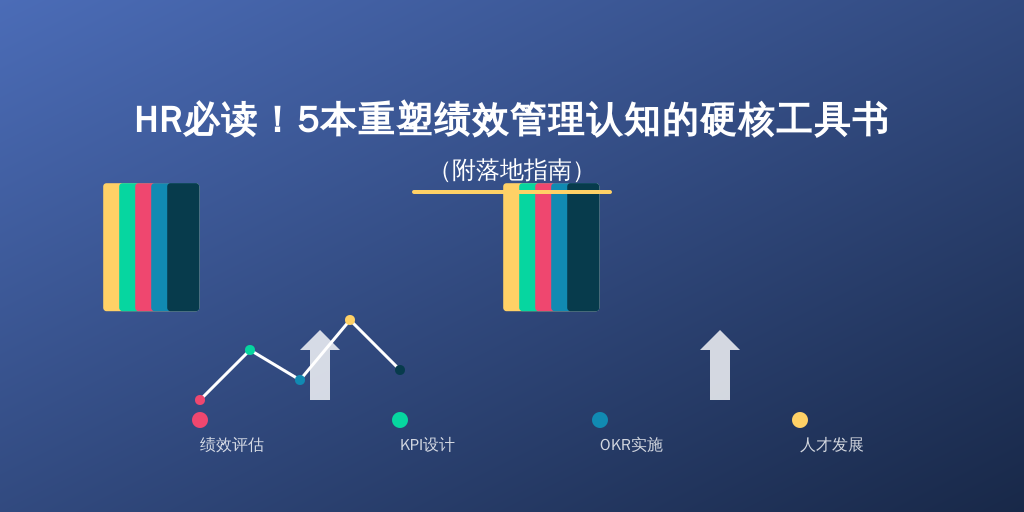 HR必读！5本重塑绩效管理认知的硬核工具书

（附落地指南）

绩效评估

KPI设计

OKR实施

人才发展